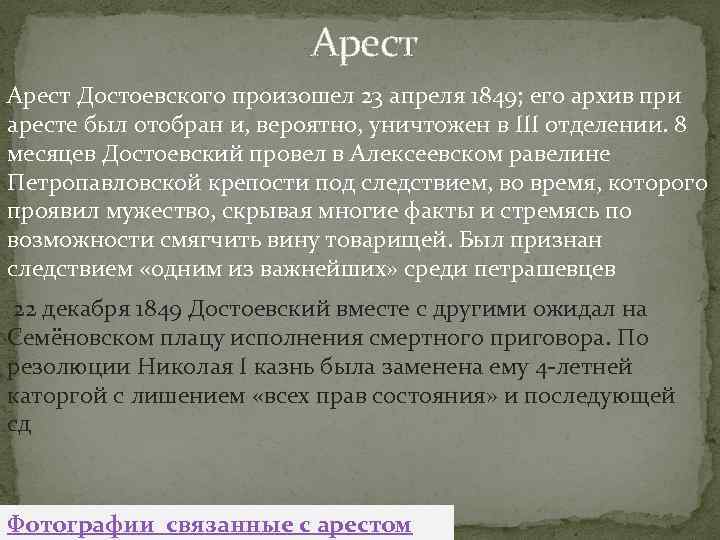 Арест

Арест Достоевского произошел 23 апреля 1849; его архив при аресте был отобран и, вероятно, уничтожен в III отделении. 8 месяцев Достоевский провел в Алексеевском равелине Петропавловской крепости под следствием, во время, которого проявил мужество, скрывая многие факты и стремясь по возможности смягчить вину товарищей. Был признан следствием «одним из важнейших» среди петрашевцев

22 декабря 1849 Достоевский вместе с другими ожидал на Семёновском плацу исполнения смертного приговора. По резолюции Николая I казнь была заменена ему 4-летней каторгой с лишением «всех прав состояния» и последующей сд

Фотографии связанные с арестом